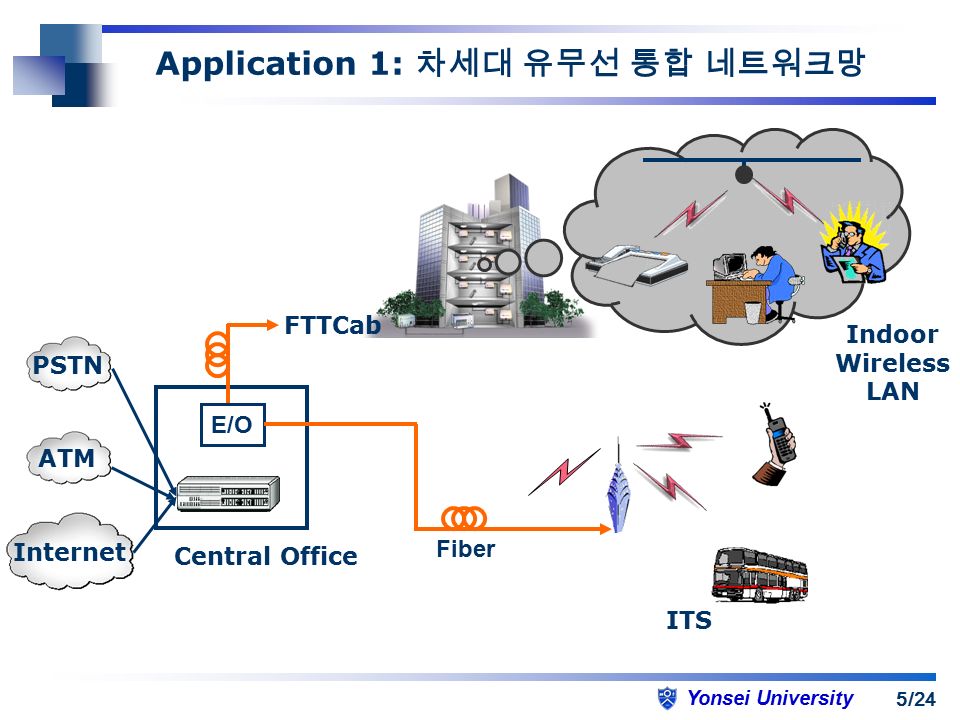 Application 1: 차세대 유무선 통합 네트워크망

FTTCab

Indoor Wireless LAN

PSTN

ATM

Internet

E/O

Central Office

Fiber

ITS

Yonsei University

5/24